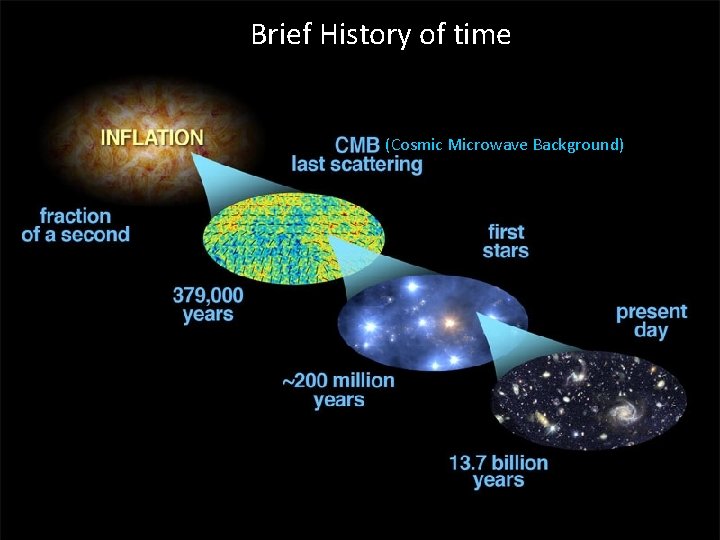 Brief History of time

INFLATION

fraction of a second

CMB (Cosmic Microwave Background)
last scattering

379,000 years

first stars

~200 million years

present day

13.7 billion years